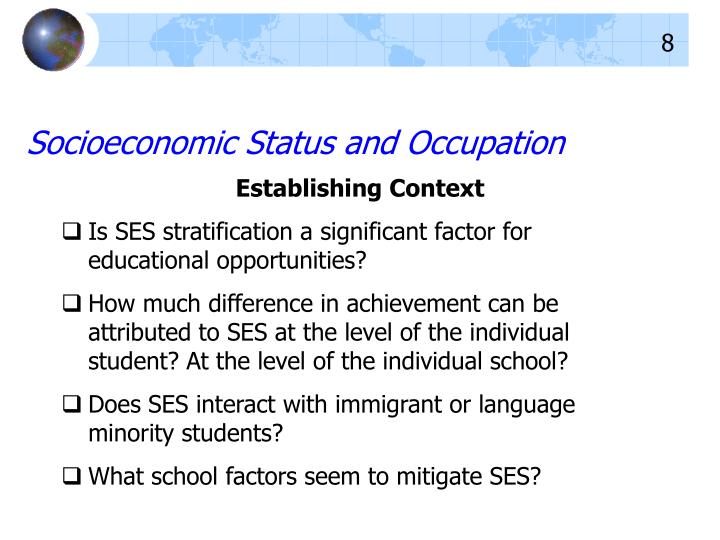 8

Socioeconomic Status and Occupation

Establishing Context

❑ Is SES stratification a significant factor for educational opportunities?

❑ How much difference in achievement can be attributed to SES at the level of the individual student? At the level of the individual school?

❑ Does SES interact with immigrant or language minority students?

❑ What school factors seem to mitigate SES?